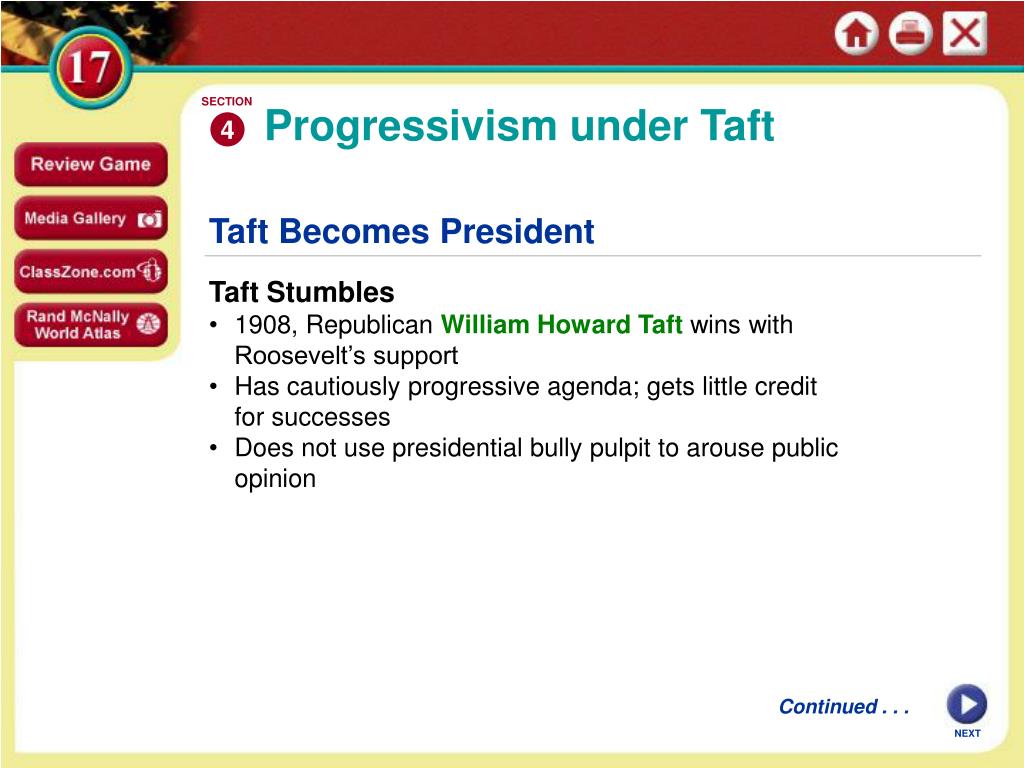 17

Review Game

Media Gallery

ClassZone.com

Rand McNally World Atlas

SECTION 4

Progressivism under Taft

Taft Becomes President

Taft Stumbles

• 1908, Republican William Howard Taft wins with Roosevelt's support
• Has cautiously progressive agenda; gets little credit for successes
• Does not use presidential bully pulpit to arouse public opinion

Continued . . .

NEXT